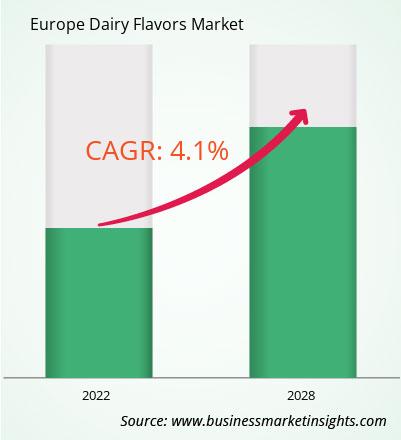 Europe Dairy Flavors Market

CAGR: 4.1%

2022

2028

Source: www.businessmarketinsights.com